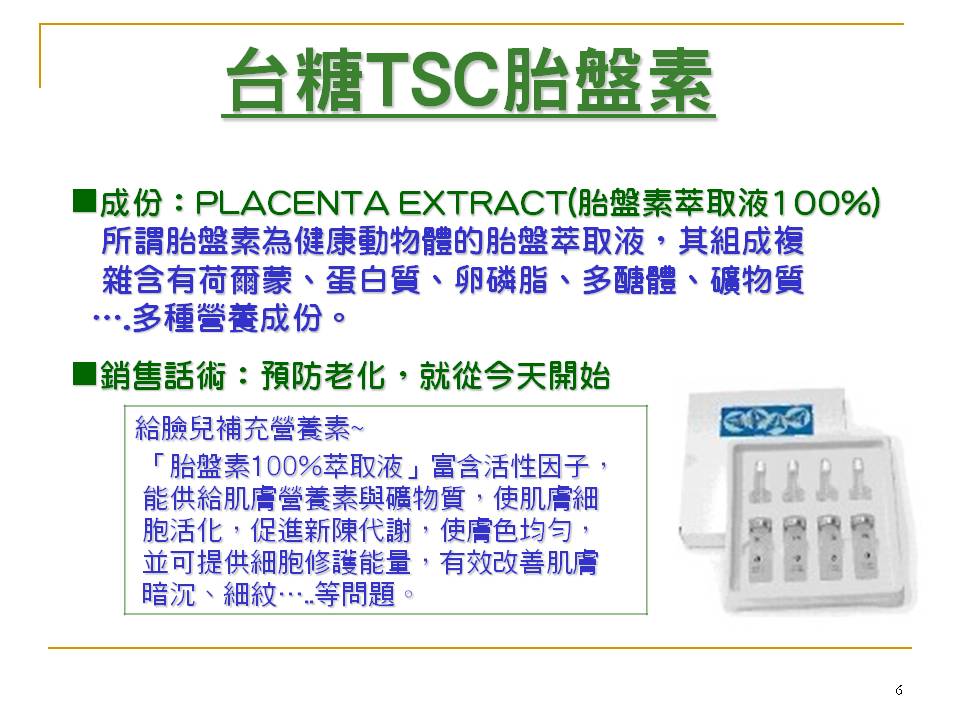 台糖TSC胎盤素

■成份：PLACENTA EXTRACT(胎盤素萃取液100%) 所謂胎盤素為健康動物體的胎盤萃取液，其組成複雜含有荷爾蒙、蛋白質、卵磷脂、多醣體、礦物質….多種營養成份。

■銷售話術：預防老化，就從今天開始

給臉兒補充營養素~
「胎盤素100%萃取液」富含活性因子，能供給肌膚營養素與礦物質，使肌膚細胞活化，促進新陳代謝，使膚色均勻，並可提供細胞修護能量，有效改善肌膚暗沉、細紋…..等問題。

6